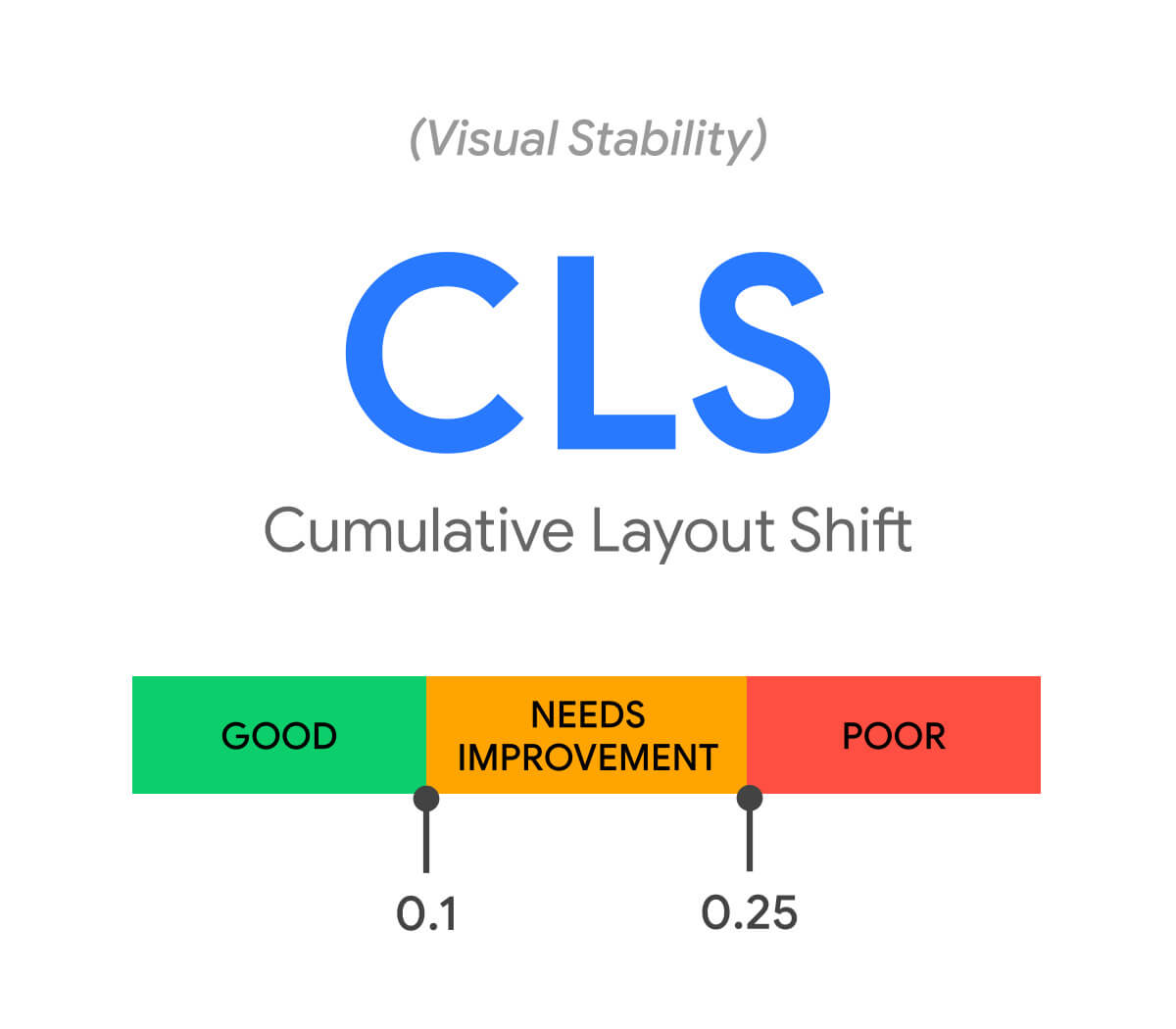 (Visual Stability)

CLS

Cumulative Layout Shift

GOOD

NEEDS IMPROVEMENT

POOR

0.1

0.25